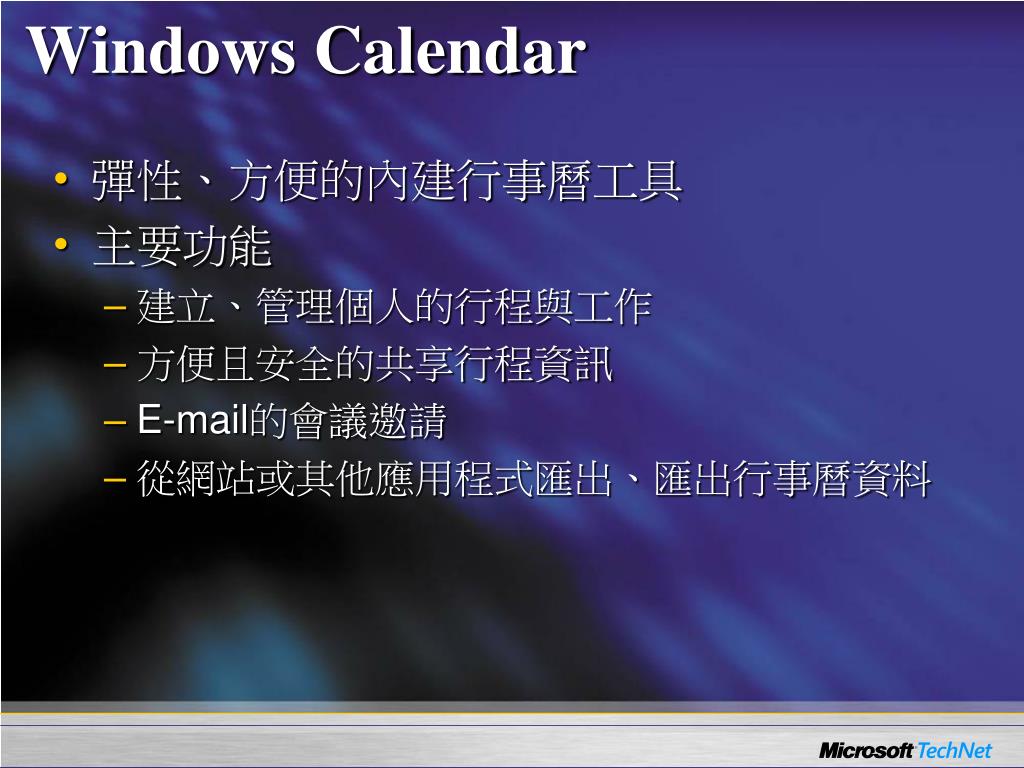 Windows Calendar

• 彈性、方便的內建行事曆工具
• 主要功能
– 建立、管理個人的行程與工作
– 方便且安全的共享行程資訊
– E-mail的會議邀請
– 從網站或其他應用程式匯出、匯出行事曆資料

Microsoft TechNet